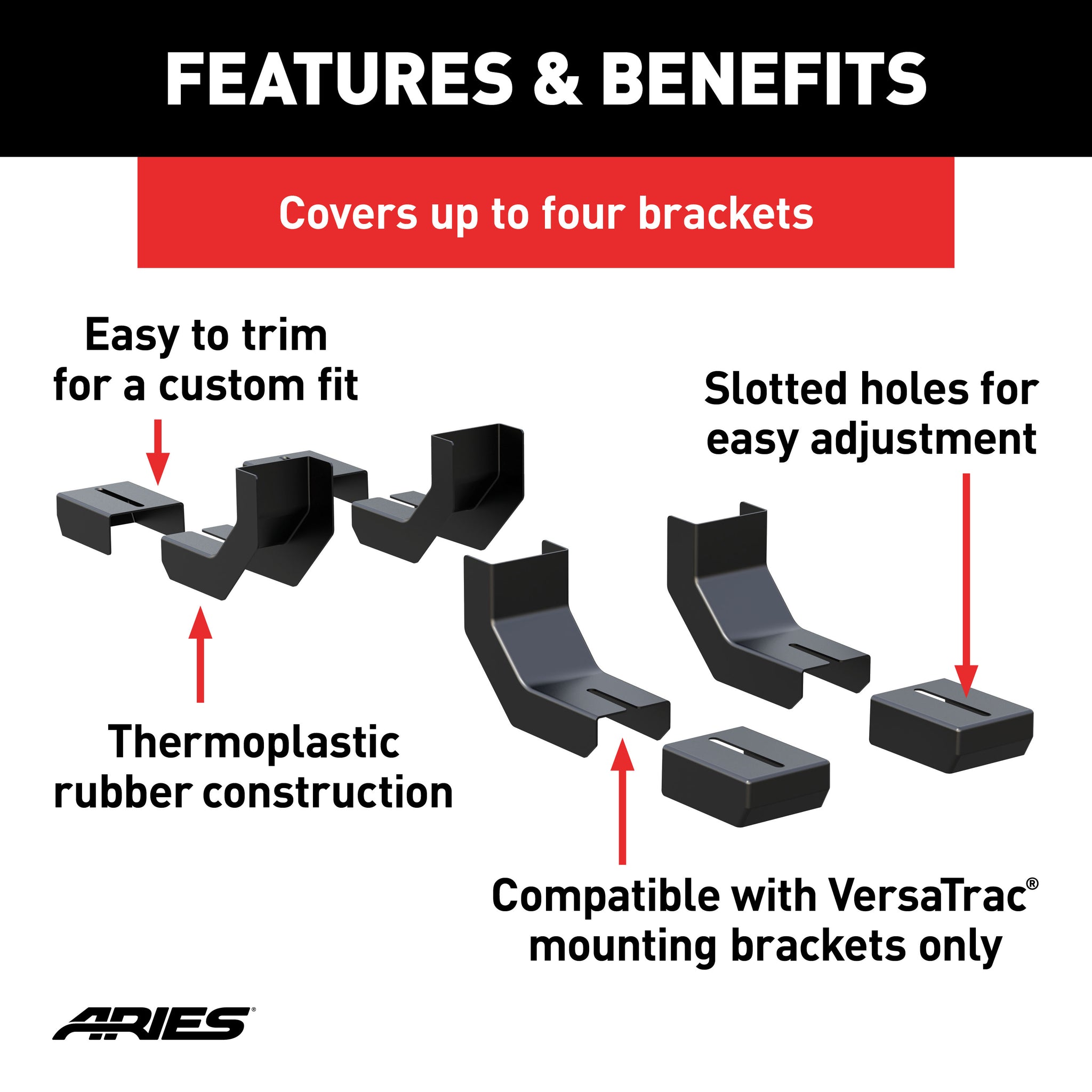 FEATURES & BENEFITS

Covers up to four brackets

Easy to trim for a custom fit

Slotted holes for easy adjustment

Thermoplastic rubber construction

Compatible with VersaTrac® mounting brackets only

ARIES®